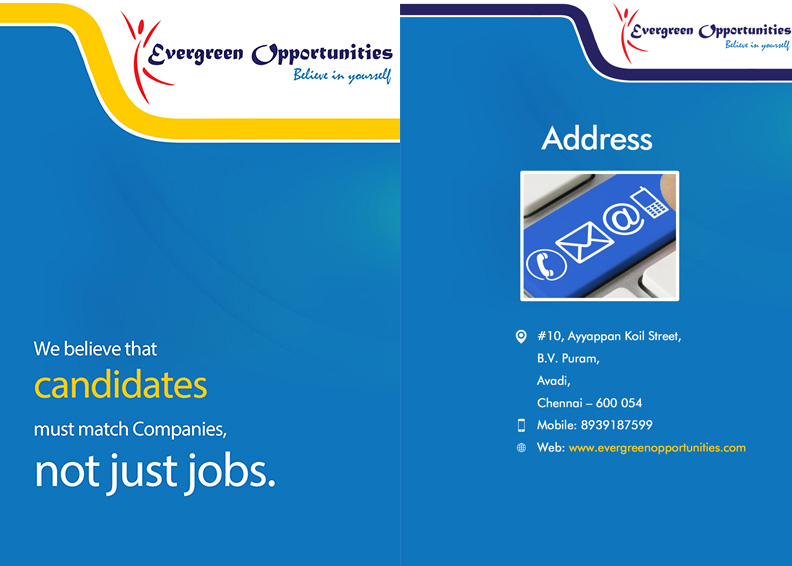 Evergreen Opportunities
Believe in yourself

We believe that
candidates
must match Companies,
not just jobs.

Evergreen Opportunities
Believe in yourself

Address

@

#10, Ayyappan Koil Street,
B.V. Puram,
Avadi,
Chennai – 600 054
Mobile: 8939187599
Web: www.evergreenopportunities.com